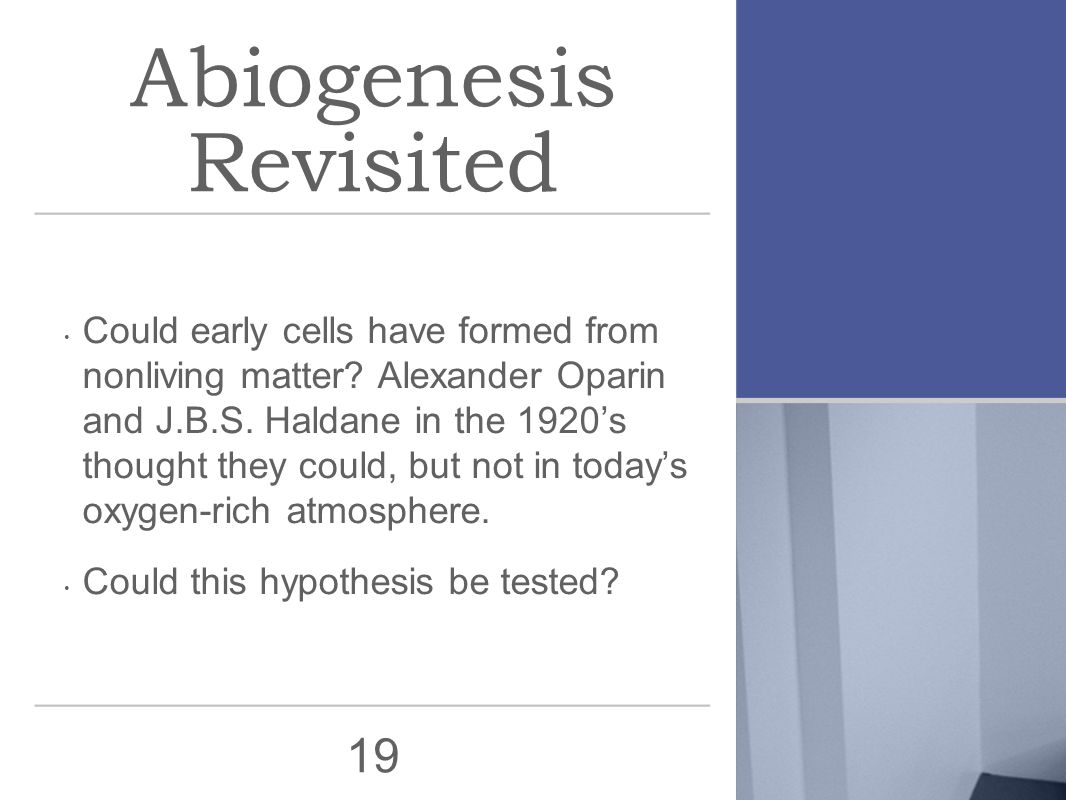 Abiogenesis Revisited

• Could early cells have formed from nonliving matter? Alexander Oparin and J.B.S. Haldane in the 1920’s thought they could, but not in today’s oxygen-rich atmosphere.

• Could this hypothesis be tested?

19